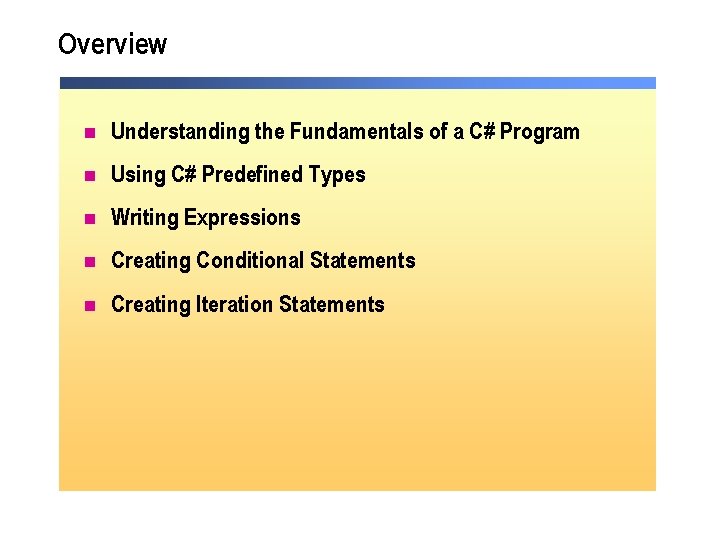 Overview

- Understanding the Fundamentals of a C# Program
- Using C# Predefined Types
- Writing Expressions
- Creating Conditional Statements
- Creating Iteration Statements